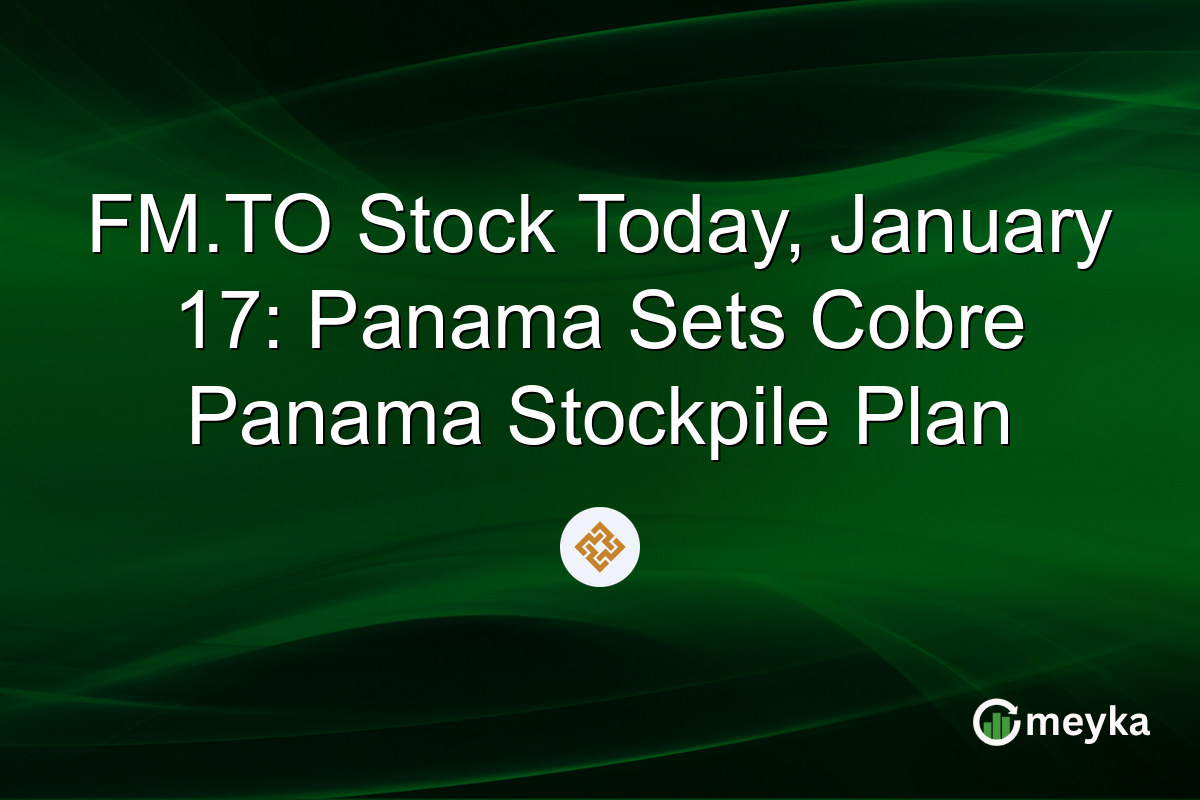 FM.TO Stock Today, January 17: Panama Sets Cobre Panama Stockpile Plan

meyka